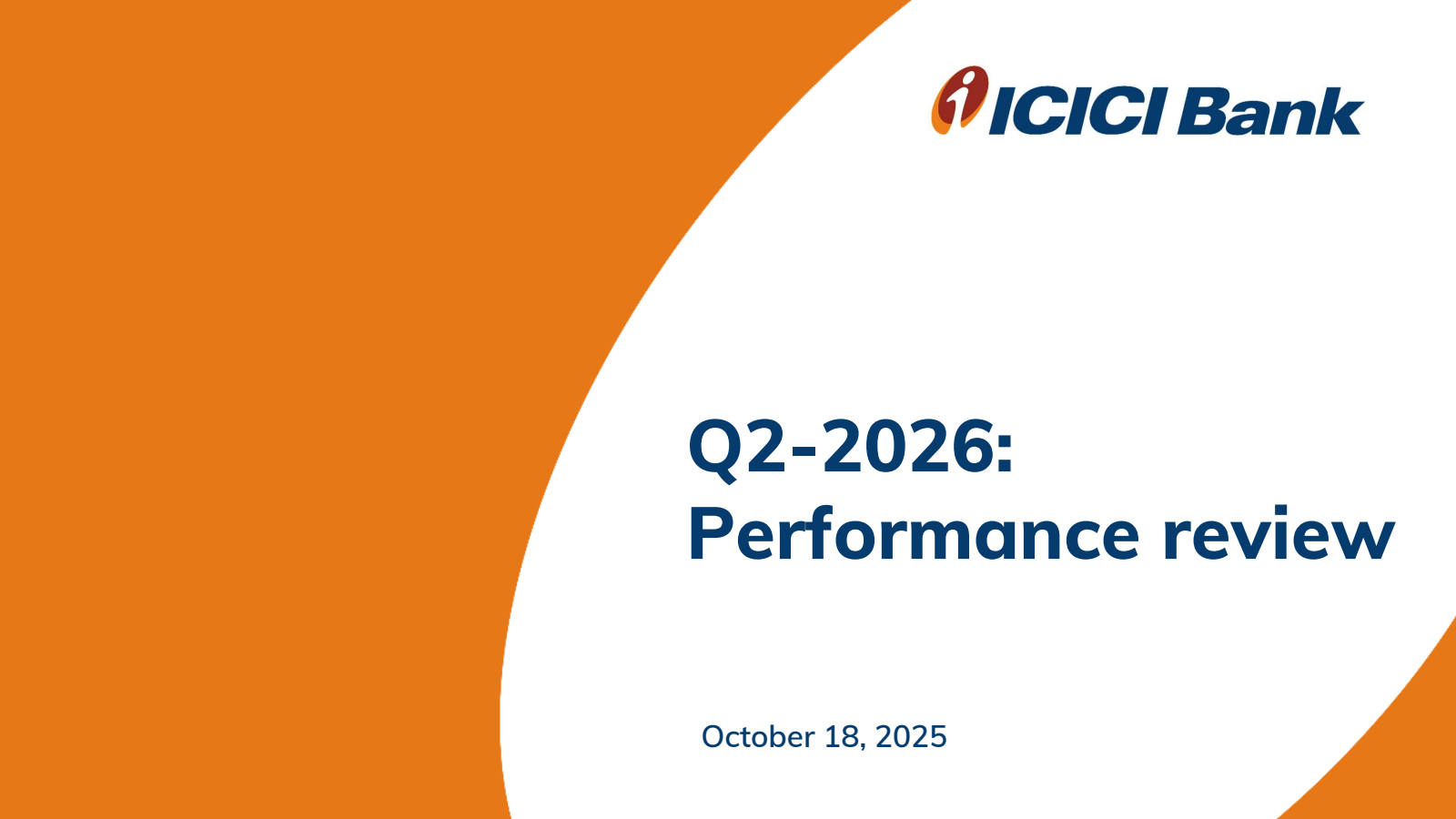 ICICI Bank

Q2-2026:
Performance review

October 18, 2025